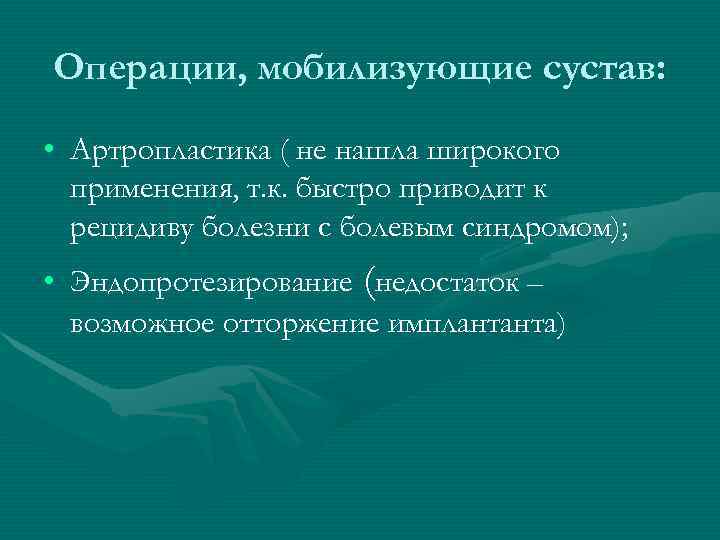 Операции, мобилизующие сустав:

• Артропластика ( не нашла широкого применения, т.к. быстро приводит к рецидиву болезни с болевым синдромом);
• Эндопротезирование (недостаток – возможное отторжение имплантанта)